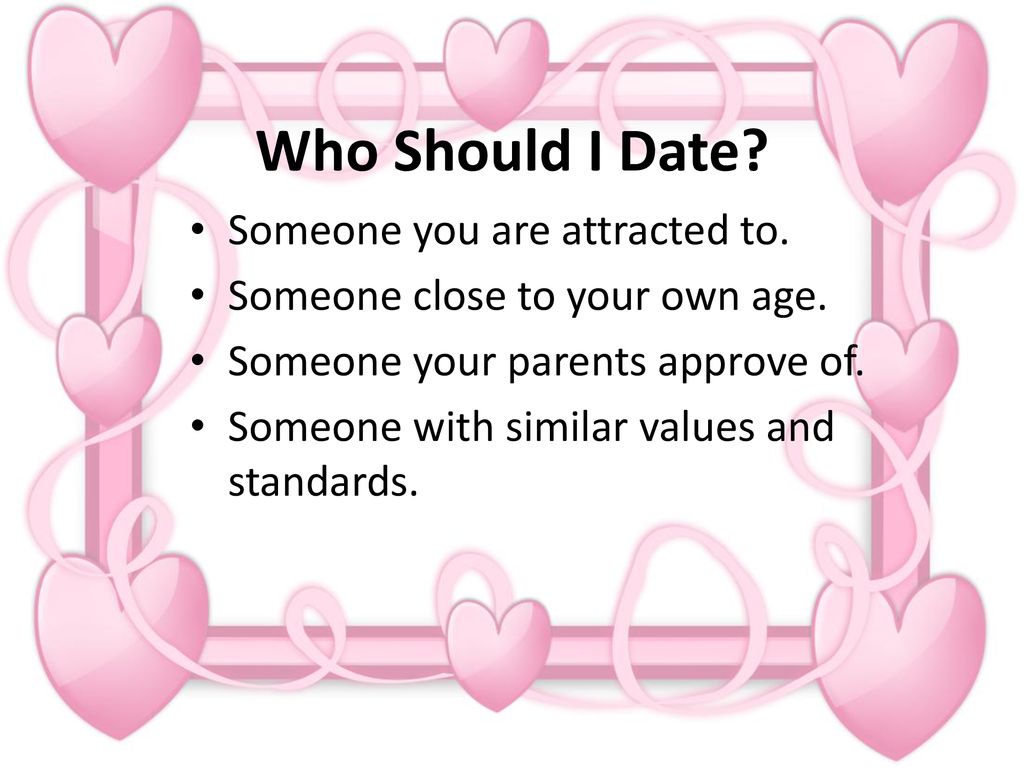 Who Should I Date?

• Someone you are attracted to.
• Someone close to your own age.
• Someone your parents approve of.
• Someone with similar values and standards.